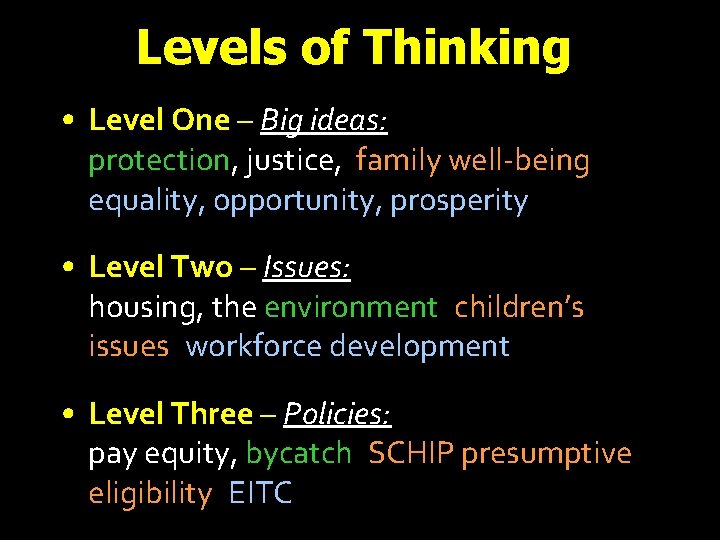 Levels of Thinking

• Level One – Big ideas:
protection, justice, family well-being equality, opportunity, prosperity

• Level Two – Issues:
housing, the environment children's issues workforce development

• Level Three – Policies:
pay equity, bycatch SCHIP presumptive eligibility EITC